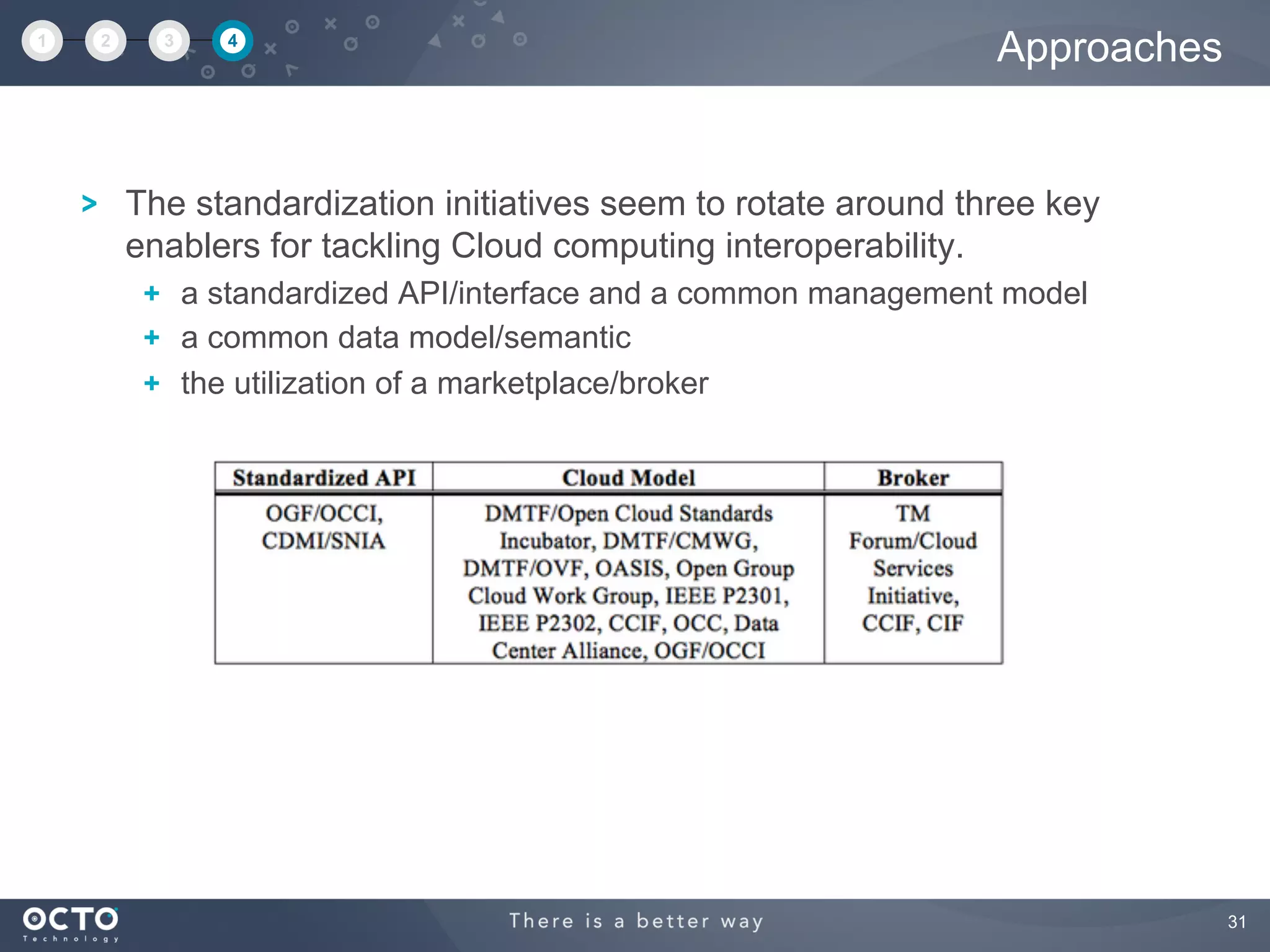 1 2 3 4

Approaches

> The standardization initiatives seem to rotate around three key enablers for tackling Cloud computing interoperability.

+ a standardized API/interface and a common management model
+ a common data model/semantic
+ the utilization of a marketplace/broker

| Standardized API | Cloud Model | Broker |
|---|---|---|
| OGF/OCCI, CDMI/SNIA | DMTF/Open Cloud Standards Incubator, DMTF/CMWG, DMTF/OVF, OASIS, Open Group Cloud Work Group, IEEE P2301, IEEE P2302, CCIF, OCC, Data Center Alliance, OGF/OCCI | TM Forum/Cloud Services Initiative, CCIF, CIF |

OCTO Technology

There is a better way

31